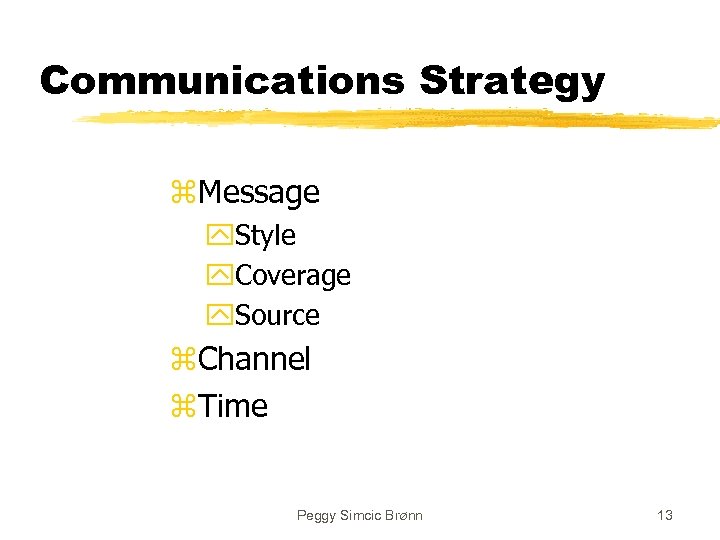 Communications Strategy

Message
Style
Coverage
Source
Channel
Time

Peggy Simcic Brønn

13